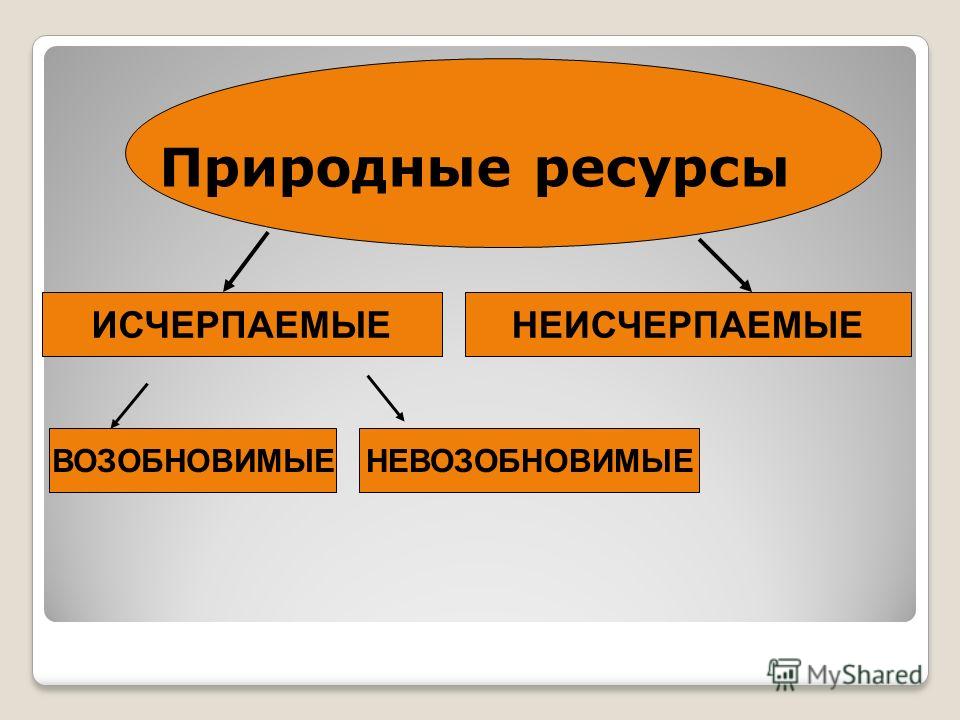 Природные ресурсы

ИСЧЕРПАЕМЫЕ

НЕИСЧЕРПАЕМЫЕ

ВОЗОБНОВИМЫЕ

НЕВОЗОБНОВИМЫЕ

MyShared